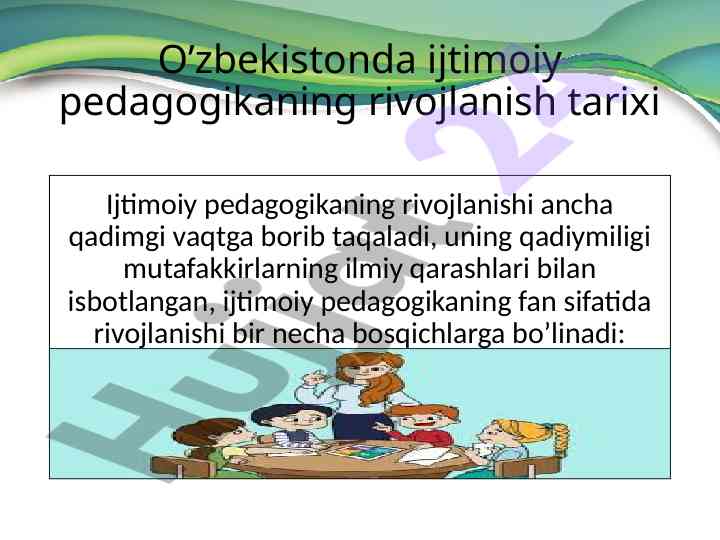 O’zbekistonda ijtimoiy pedagogikaning rivojlanish tarixi

Ijtimoiy pedagogikaning rivojlanishi ancha qadimgi vaqtga borib taqaladi, uning qadiymiligi mutafakkirlarning ilmiy qarashlari bilan isbotlangan, ijtimoiy pedagogikaning fan sifatida rivojlanishi bir necha bosqichlarga bo’linadi:

Hujjat 24